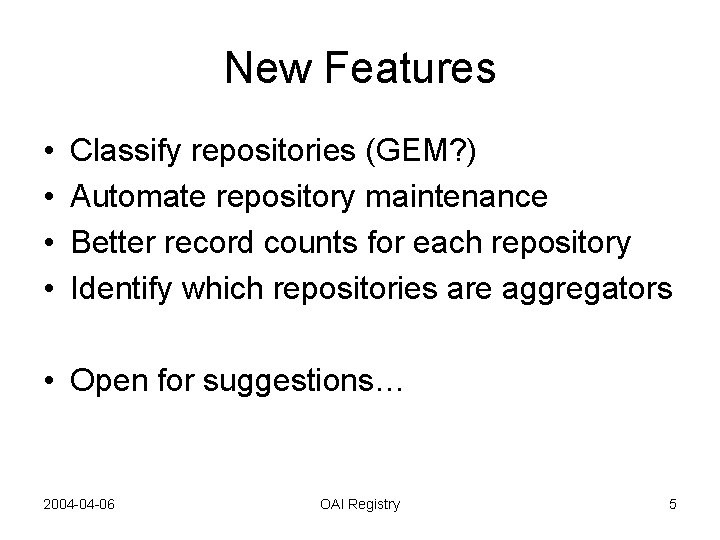 New Features

• Classify repositories (GEM?)
• Automate repository maintenance
• Better record counts for each repository
• Identify which repositories are aggregators

• Open for suggestions…

2004-04-06 OAI Registry 5